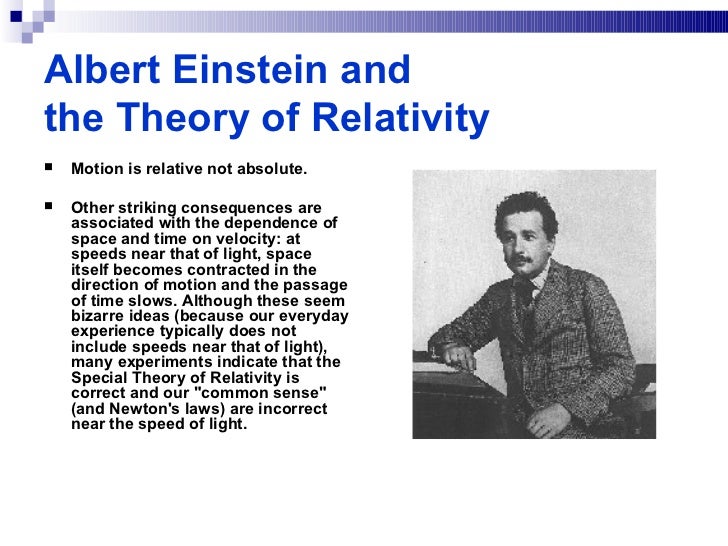 Albert Einstein and the Theory of Relativity

- Motion is relative not absolute.

- Other striking consequences are associated with the dependence of space and time on velocity: at speeds near that of light, space itself becomes contracted in the direction of motion and the passage of time slows. Although these seem bizarre ideas (because our everyday experience typically does not include speeds near that of light), many experiments indicate that the Special Theory of Relativity is correct and our "common sense" (and Newton's laws) are incorrect near the speed of light.